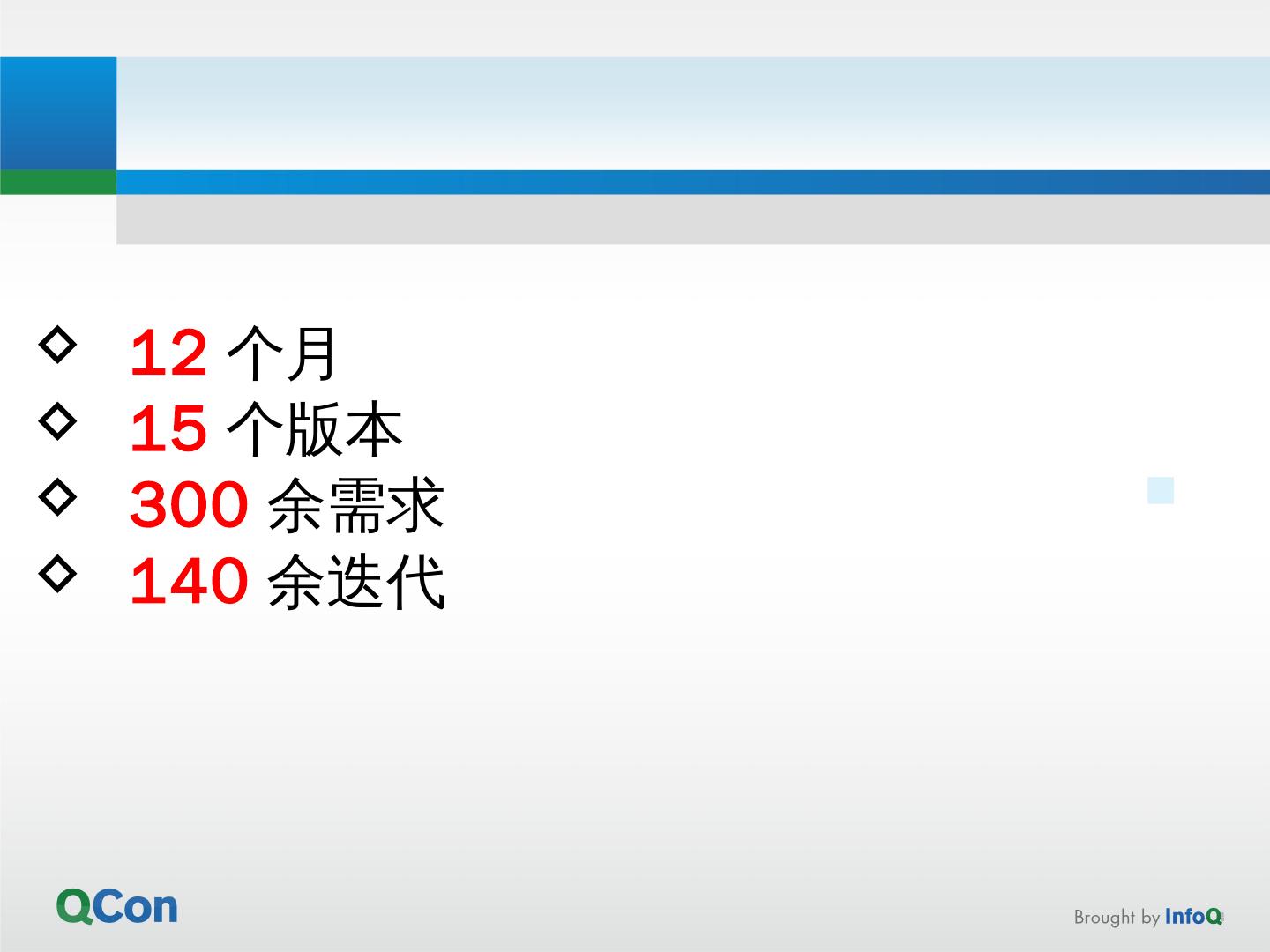 ◇ 12 个月
◇ 15 个版本
◇ 300 余需求
◇ 140 余迭代

QCon

Brought by InfoQ